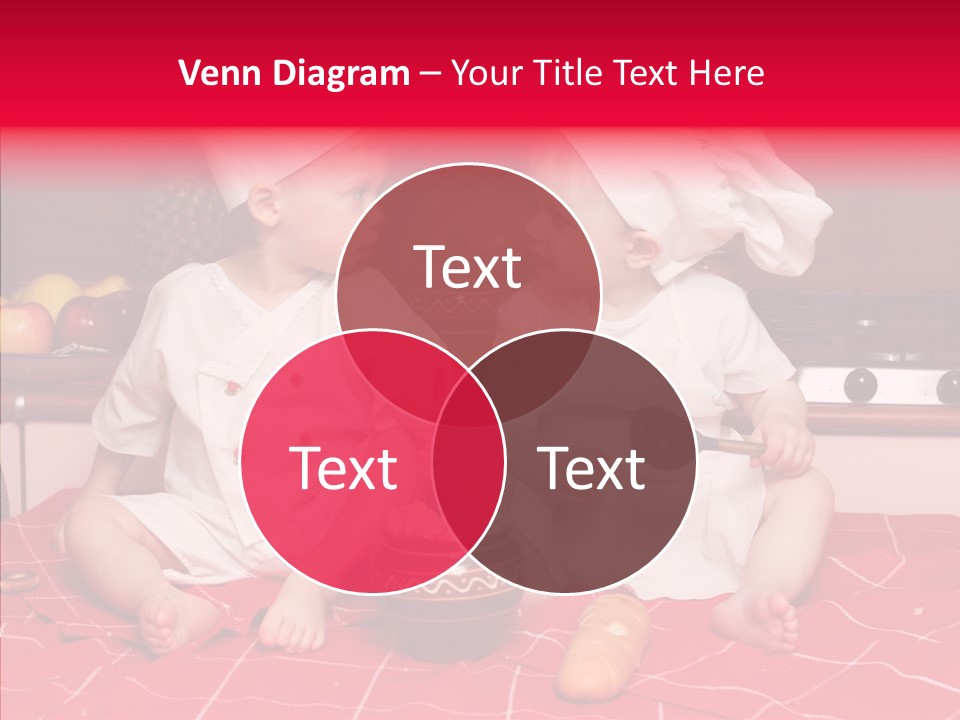 Venn Diagram – Your Title Text Here

Text

Text

Text